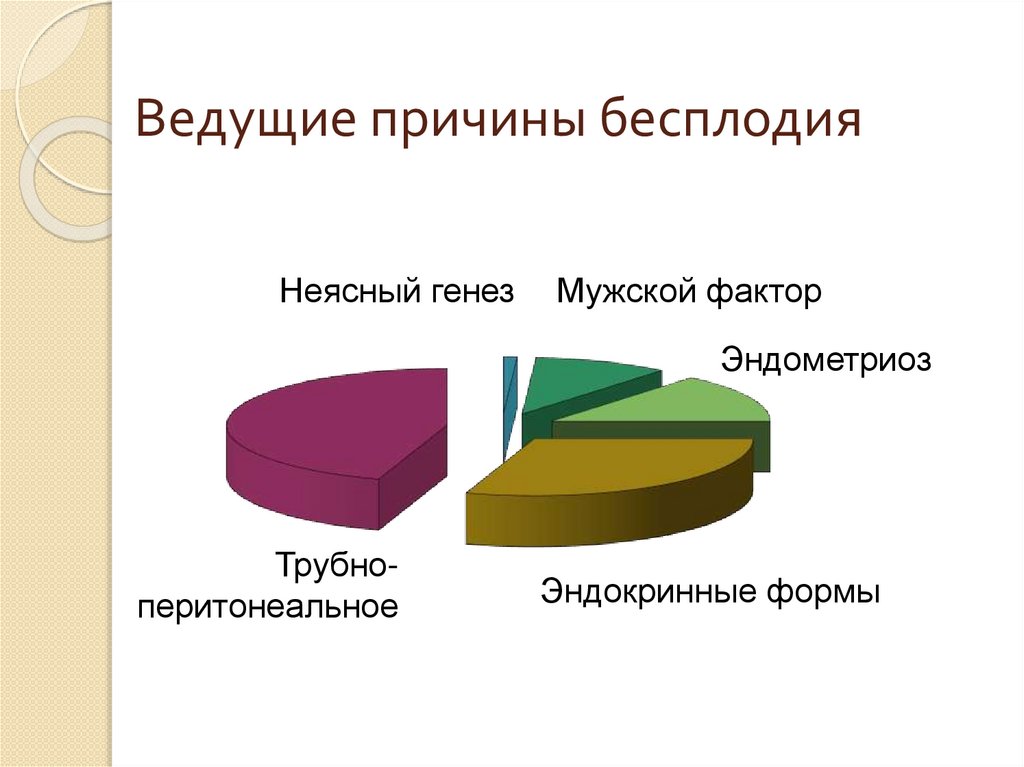 Ведущие причины бесплодия

Неясный генез

Мужской фактор

Эндометриоз

Трубно-перитонеальное

Эндокринные формы